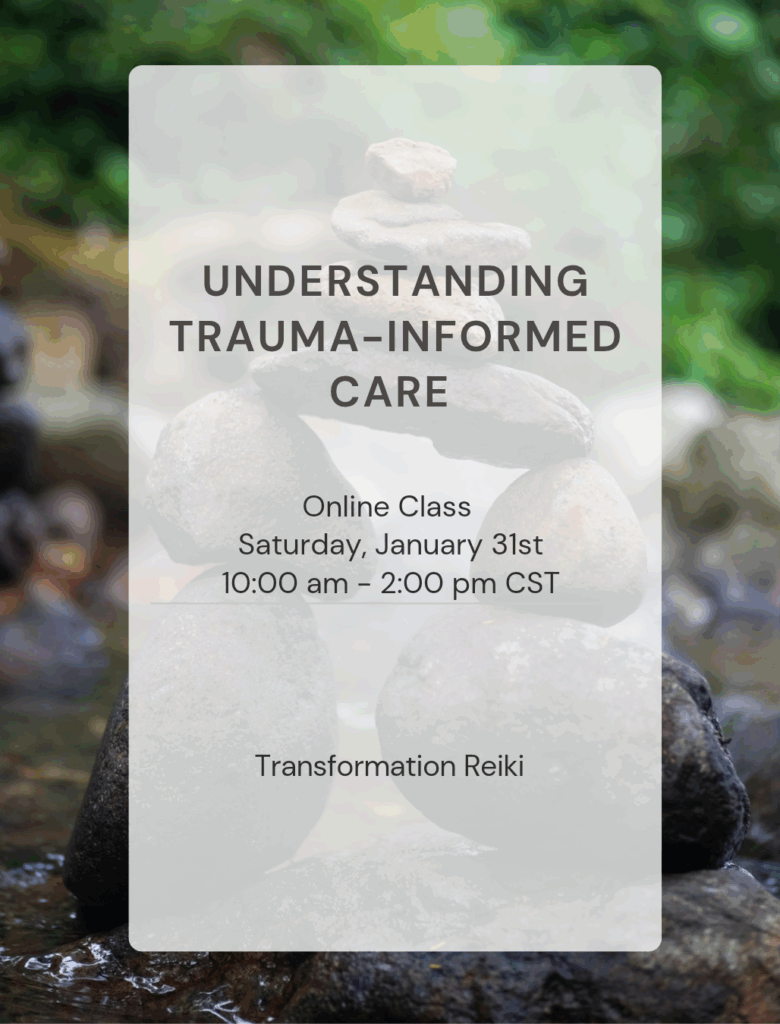 UNDERSTANDING TRAUMA-INFORMED CARE

Online Class
Saturday, January 31st
10:00 am - 2:00 pm CST

Transformation Reiki